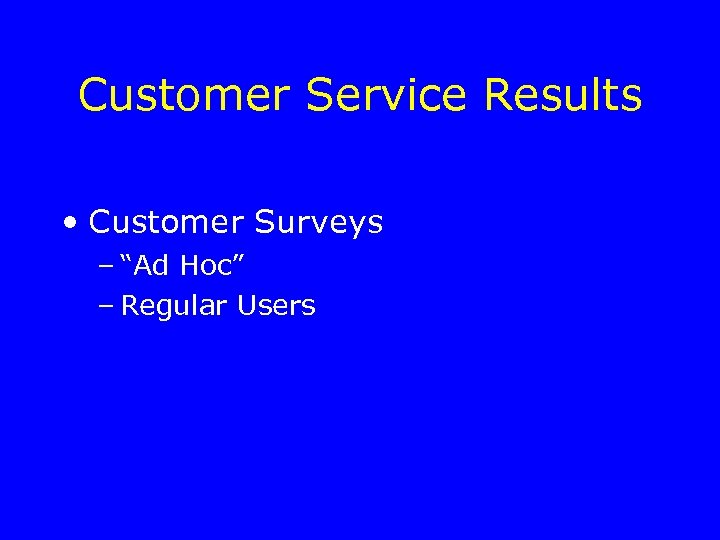 Customer Service Results

• Customer Surveys
– “Ad Hoc”
– Regular Users